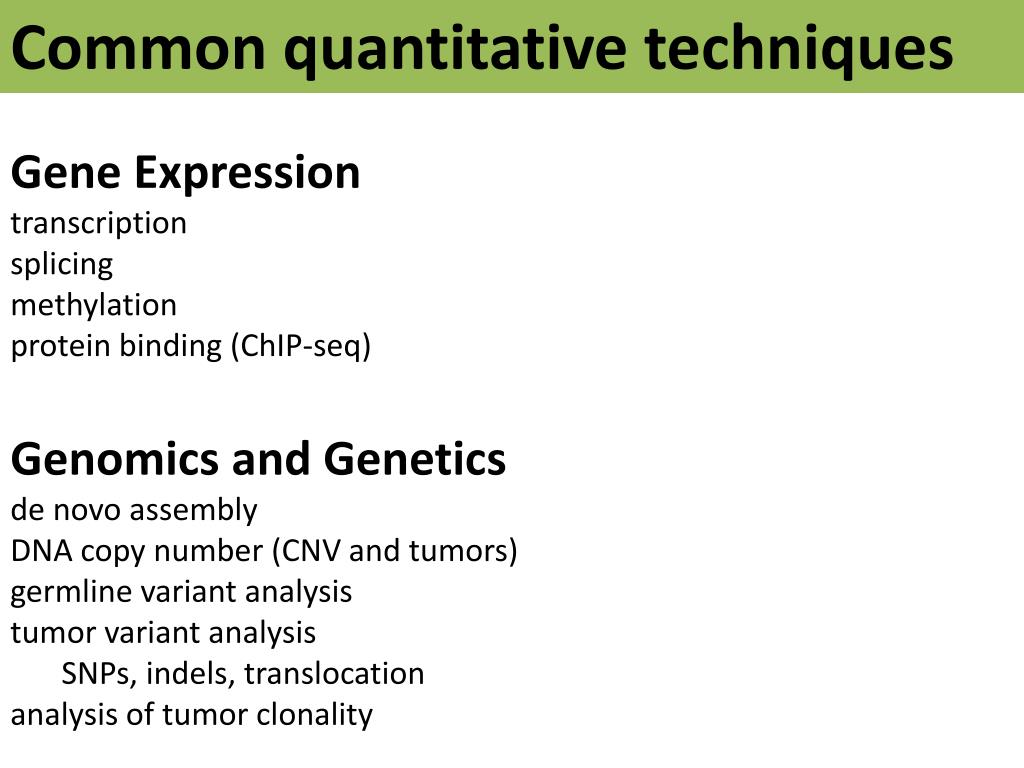 Common quantitative techniques

Gene Expression
transcription
splicing
methylation
protein binding (ChIP-seq)

Genomics and Genetics
de novo assembly
DNA copy number (CNV and tumors)
germline variant analysis
tumor variant analysis
SNPs, indels, translocation
analysis of tumor clonality